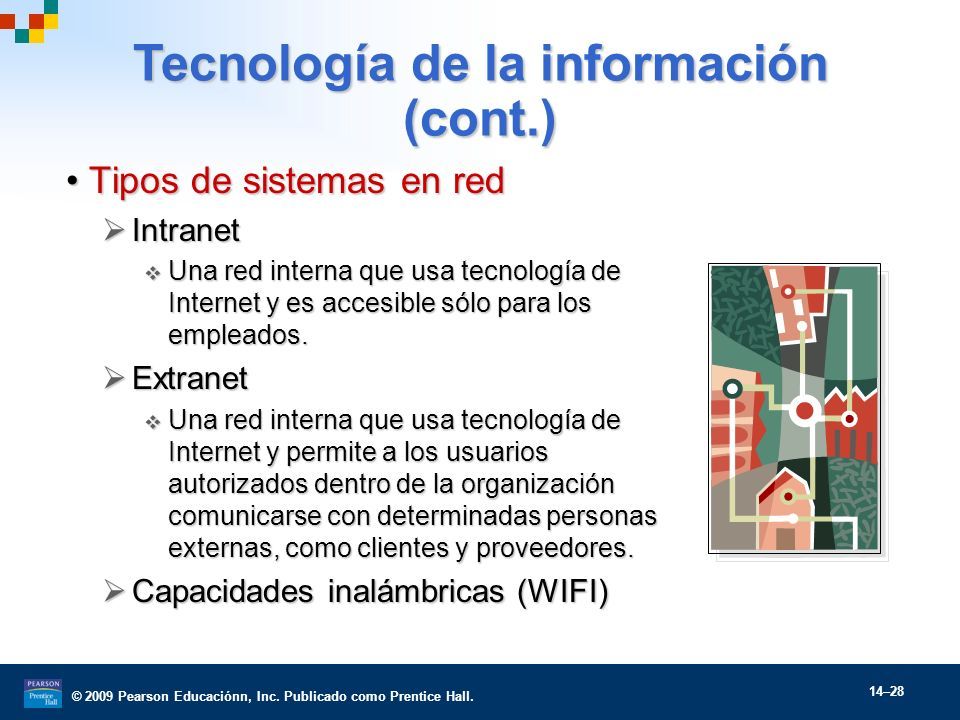 Tecnología de la información (cont.)

• Tipos de sistemas en red

➢ Intranet

❖ Una red interna que usa tecnología de Internet y es accesible sólo para los empleados.

➢ Extranet

❖ Una red interna que usa tecnología de Internet y permite a los usuarios autorizados dentro de la organización comunicarse con determinadas personas externas, como clientes y proveedores.

➢ Capacidades inalámbricas (WIFI)

PEARSON Prentice Hall

© 2009 Pearson Educaciónn, Inc. Publicado como Prentice Hall.

14–28